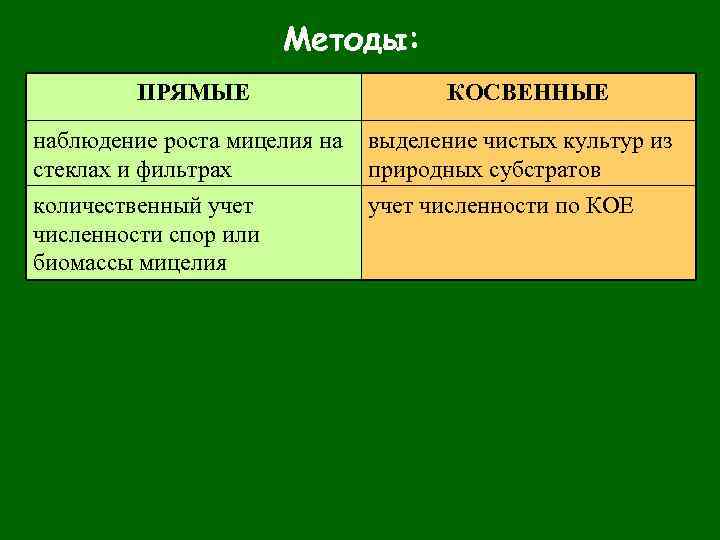 Методы:

| ПРЯМЫЕ | КОСВЕННЫЕ |
|---|---|
| наблюдение роста мицелия на стеклах и фильтрах | выделение чистых культур из природных субстратов |
| количественный учет численности спор или биомассы мицелия | учет численности по КОЕ |